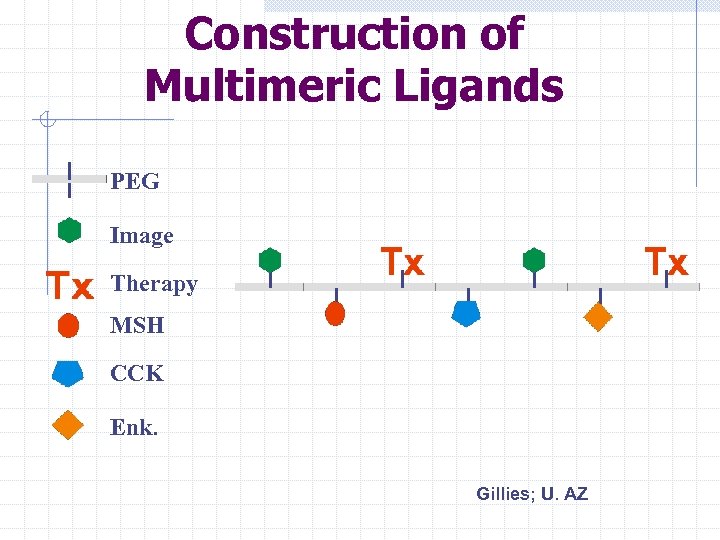 Construction of Multimeric Ligands

PEG

Image

Tx Therapy

MSH

CCK

Enk.

Tx

Tx

Gillies; U. AZ